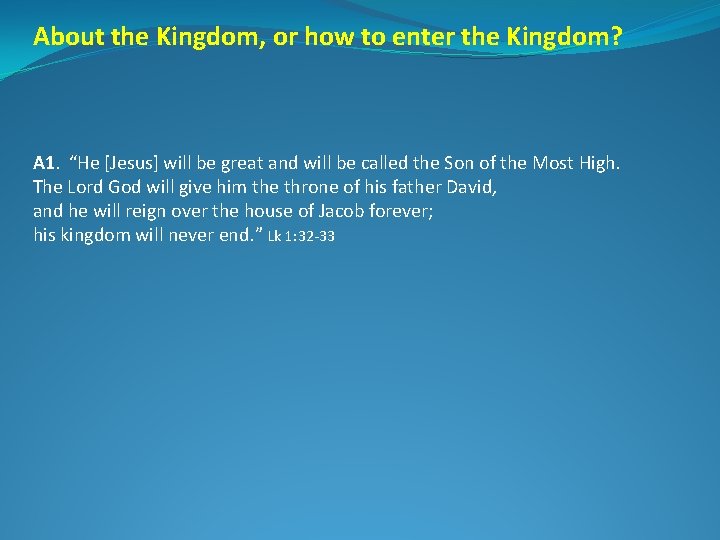 About the Kingdom, or how to enter the Kingdom?

A1. “He [Jesus] will be great and will be called the Son of the Most High.
The Lord God will give him the throne of his father David,
and he will reign over the house of Jacob forever;
his kingdom will never end.” Lk 1:32-33